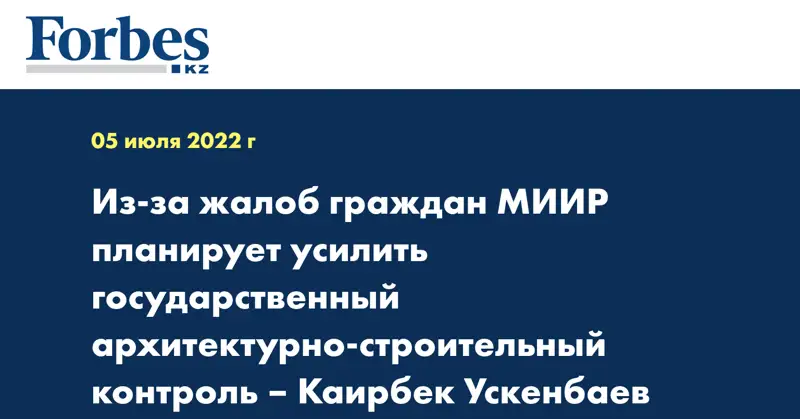 Forbes
KZ

05 июля 2022 г

Из-за жалоб граждан МИИР планирует усилить государственный архитектурно-строительный контроль – Каирбек Ускенбаев